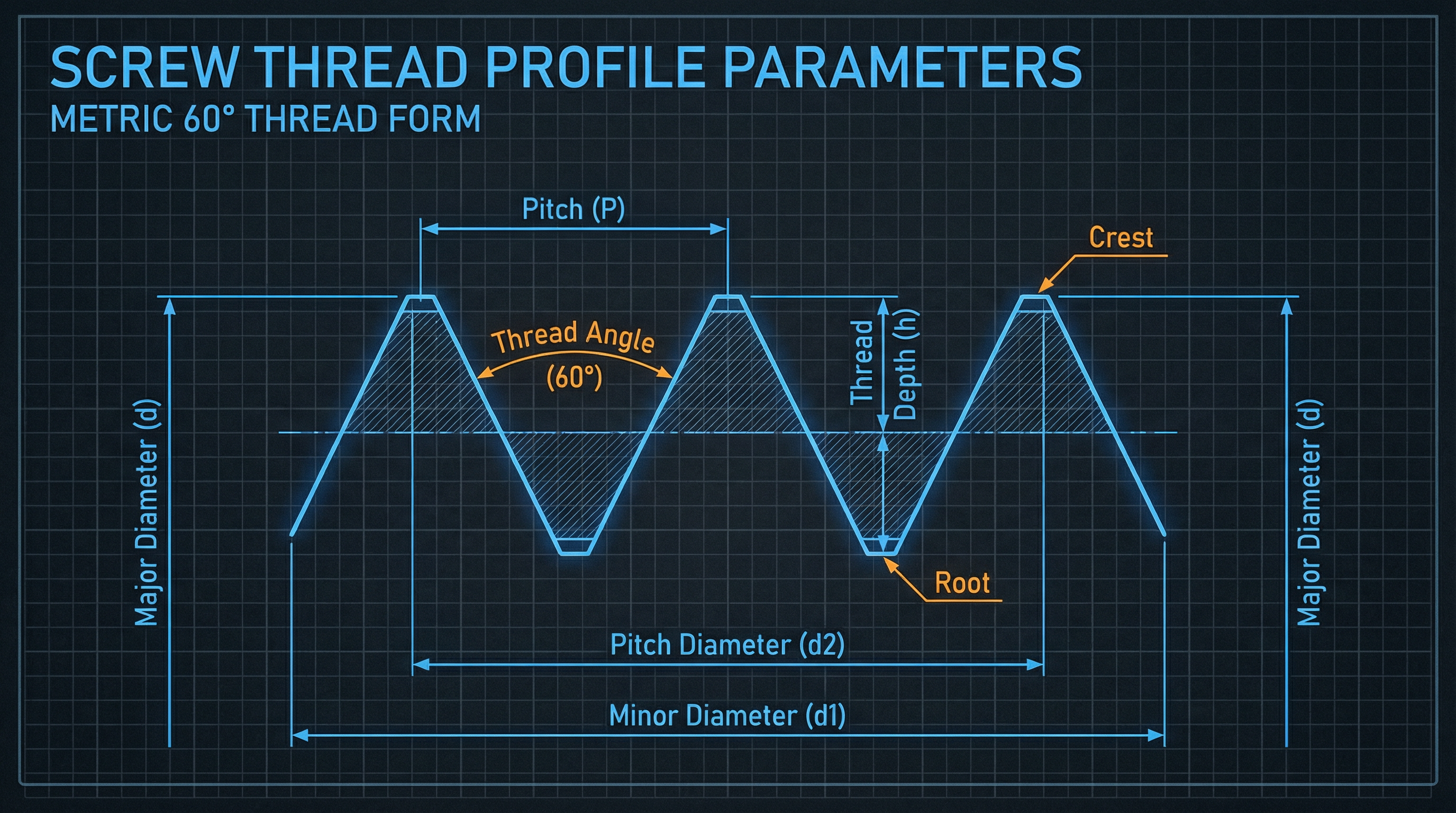 SCREW THREAD PROFILE PARAMETERS
METRIC 60° THREAD FORM

Pitch (P)

Crest

Thread Angle
(60°)

Thread Depth (h)

Major Diameter (d)

Major Diameter (d)

Root

Pitch Diameter (d2)

Minor Diameter (d1)